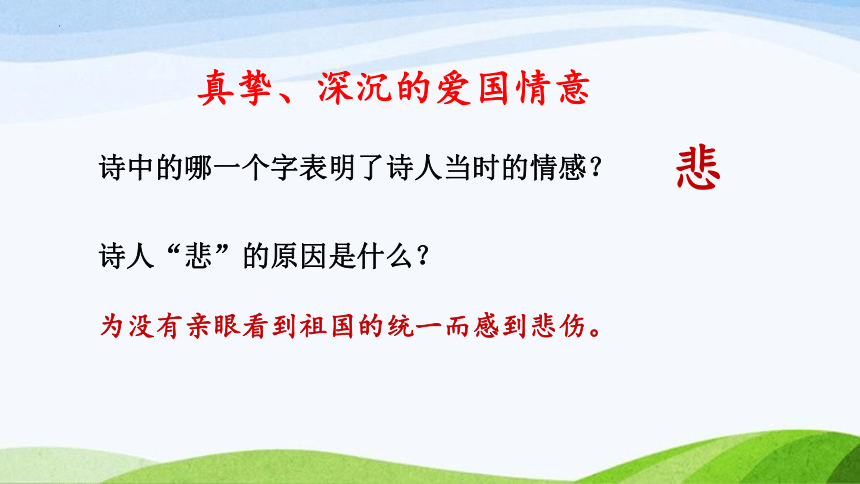 真挚、深沉的爱国情意

诗中的哪一个字表明了诗人当时的情感？

悲

诗人“悲”的原因是什么？

为没有亲眼看到祖国的统一而感到悲伤。